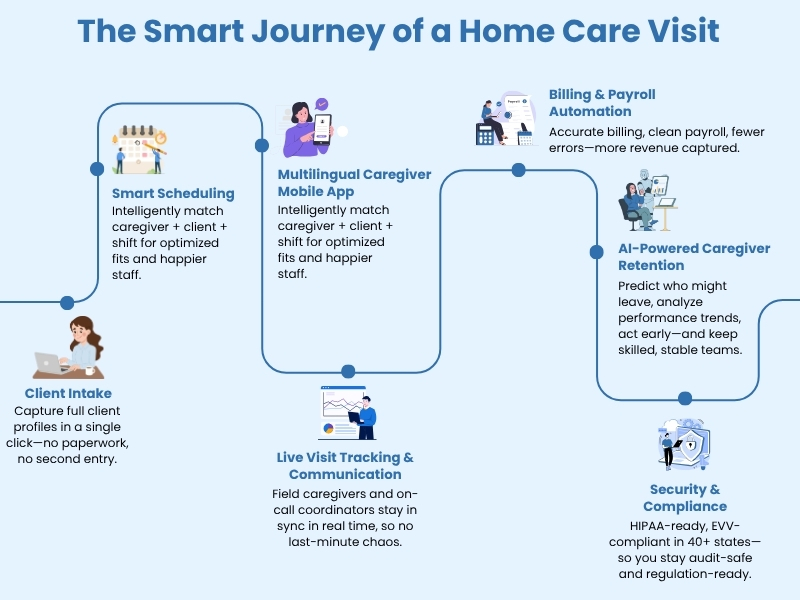 The Smart Journey of a Home Care Visit

Client Intake
Capture full client profiles in a single click—no paperwork, no second entry.

Smart Scheduling
Intelligently match caregiver + client + shift for optimized fits and happier staff.

Multilingual Caregiver Mobile App
Intelligently match caregiver + client + shift for optimized fits and happier staff.

Live Visit Tracking & Communication
Field caregivers and on-call coordinators stay in sync in real time, so no last-minute chaos.

Payroll

Billing & Payroll Automation
Accurate billing, clean payroll, fewer errors—more revenue captured.

AI-Powered Caregiver Retention
Predict who might leave, analyze performance trends, act early—and keep skilled, stable teams.

Security & Compliance
HIPAA-ready, EVV-compliant in 40+ states—so you stay audit-safe and regulation-ready.